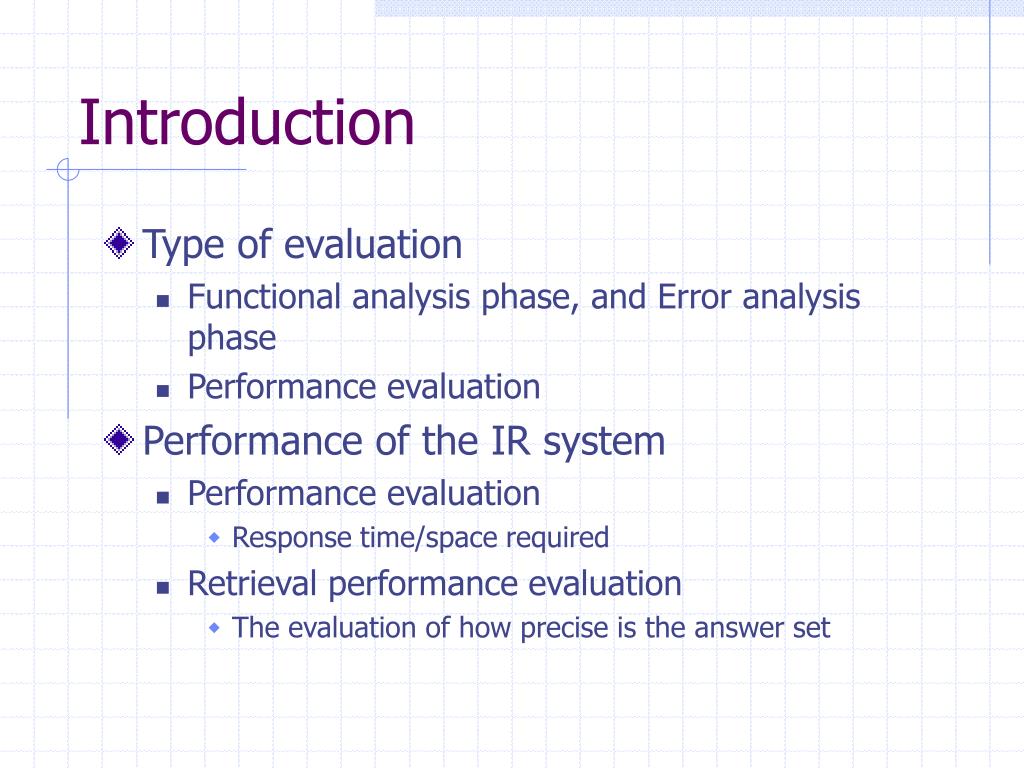 Introduction

Type of evaluation
Functional analysis phase, and Error analysis phase
Performance evaluation

Performance of the IR system
Performance evaluation
Response time/space required
Retrieval performance evaluation
The evaluation of how precise is the answer set